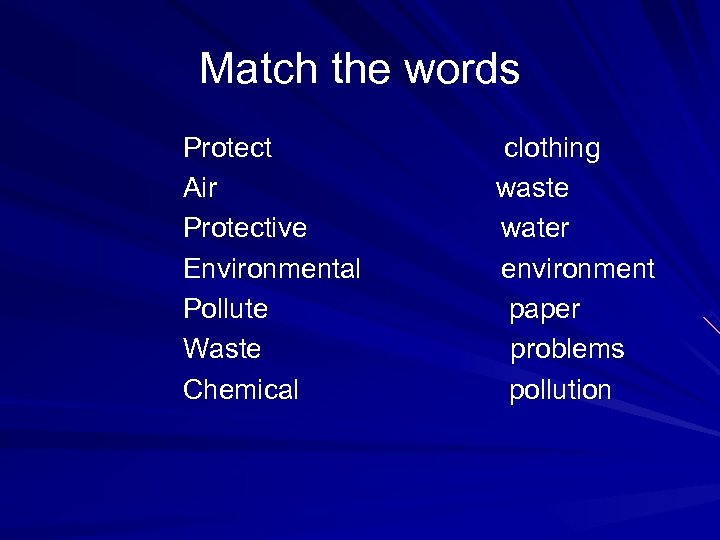 Match the words

Protect
Air
Protective
Environmental
Pollute
Waste
Chemical

clothing
waste
water
environment
paper
problems
pollution